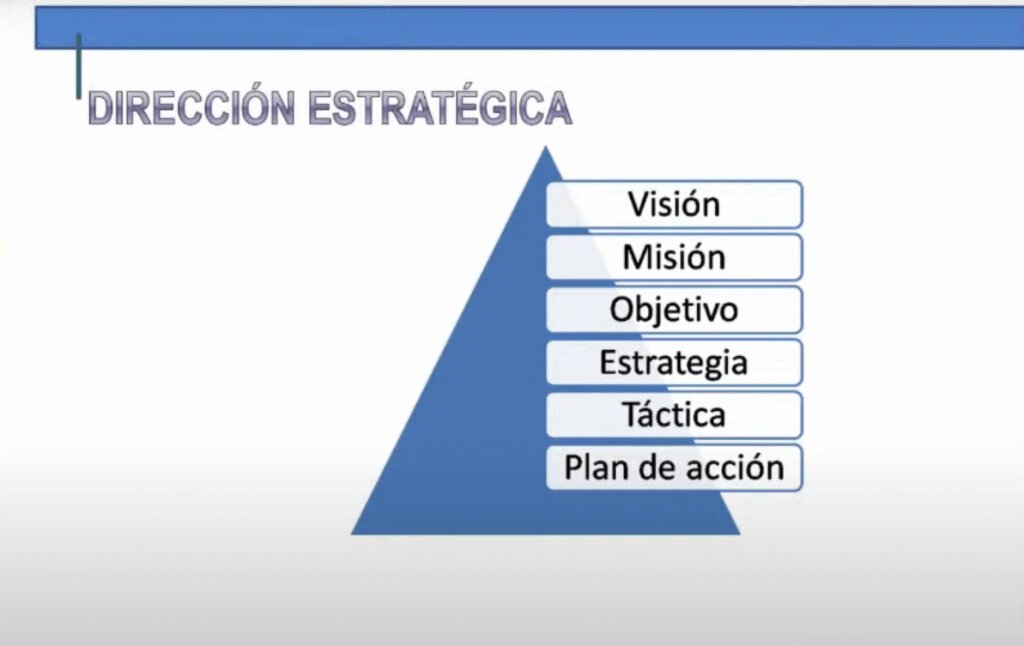 DIRECCIÓN ESTRATÉGICA

Visión
Misión
Objetivo
Estrategia
Táctica
Plan de acción